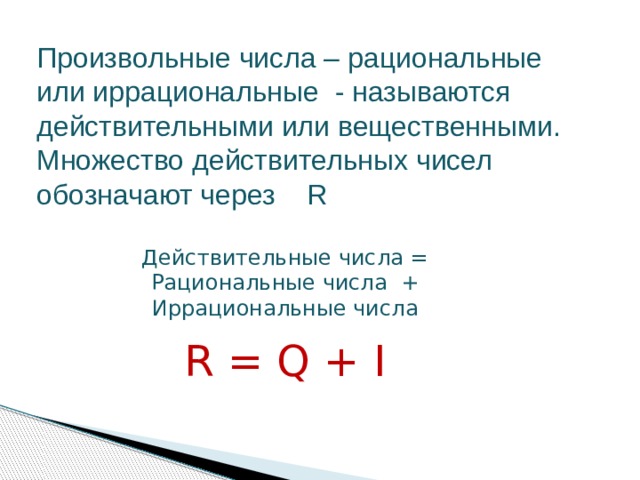 Произвольные числа – рациональные или иррациональные - называются действительными или вещественными. Множество действительных чисел обозначают через R

Действительные числа =
Рациональные числа +
Иррациональные числа

$R = Q + I$